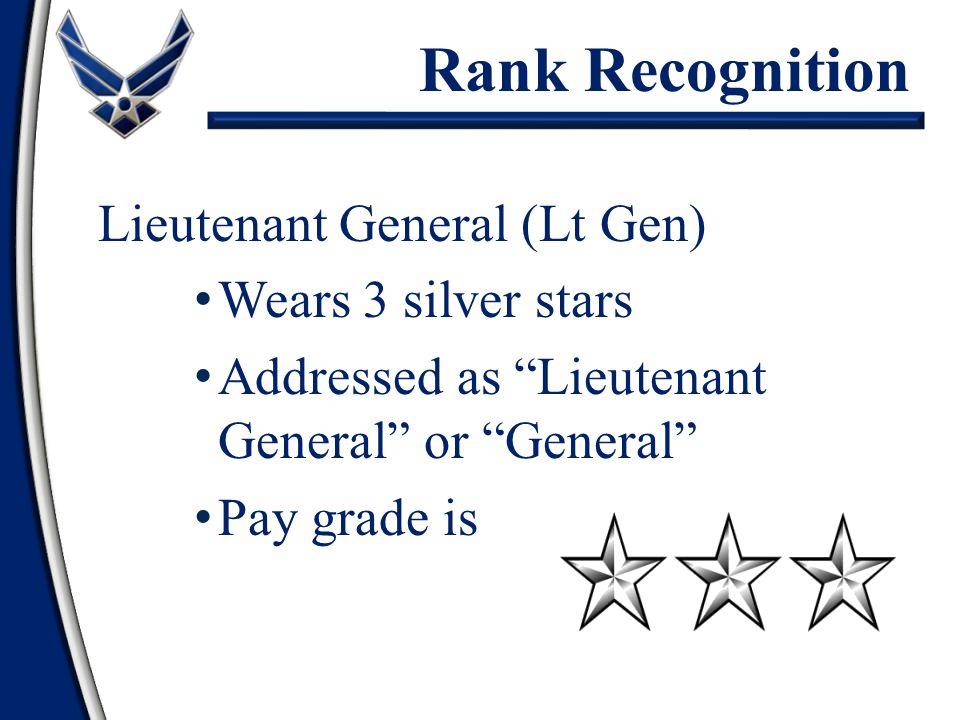 Rank Recognition

Lieutenant General (Lt Gen)

• Wears 3 silver stars
• Addressed as “Lieutenant General” or “General”
• Pay grade is